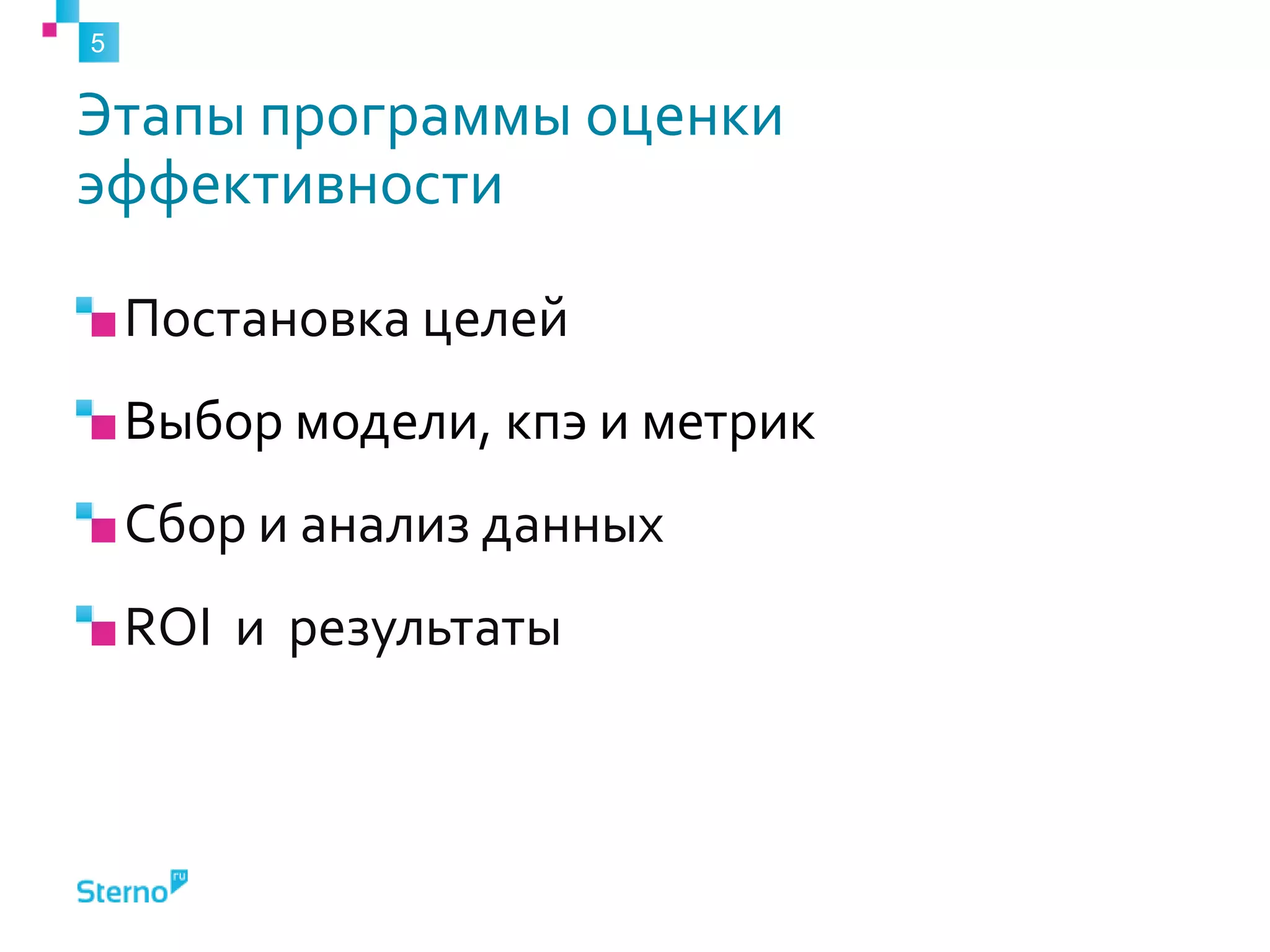 5

Этапы программы оценки эффективности

Постановка целей

Выбор модели, кпэ и метрик

Сбор и анализ данных

ROI и результаты

Sterno ru